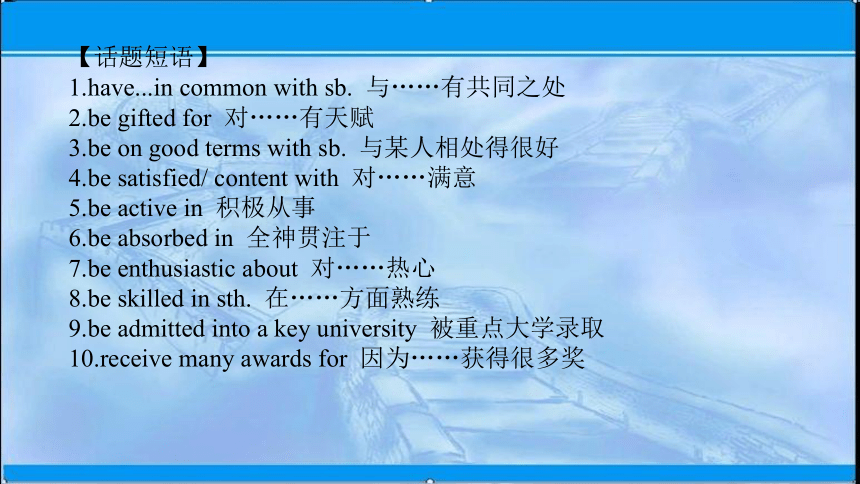 【话题短语】
1.have...in common with sb. 与……有共同之处
2.be gifted for 对……有天赋
3.be on good terms with sb. 与某人相处得很好
4.be satisfied/ content with 对……满意
5.be active in 积极从事
6.be absorbed in 全神贯注于
7.be enthusiastic about 对……热心
8.be skilled in sth. 在……方面熟练
9.be admitted into a key university 被重点大学录取
10.receive many awards for 因为……获得很多奖